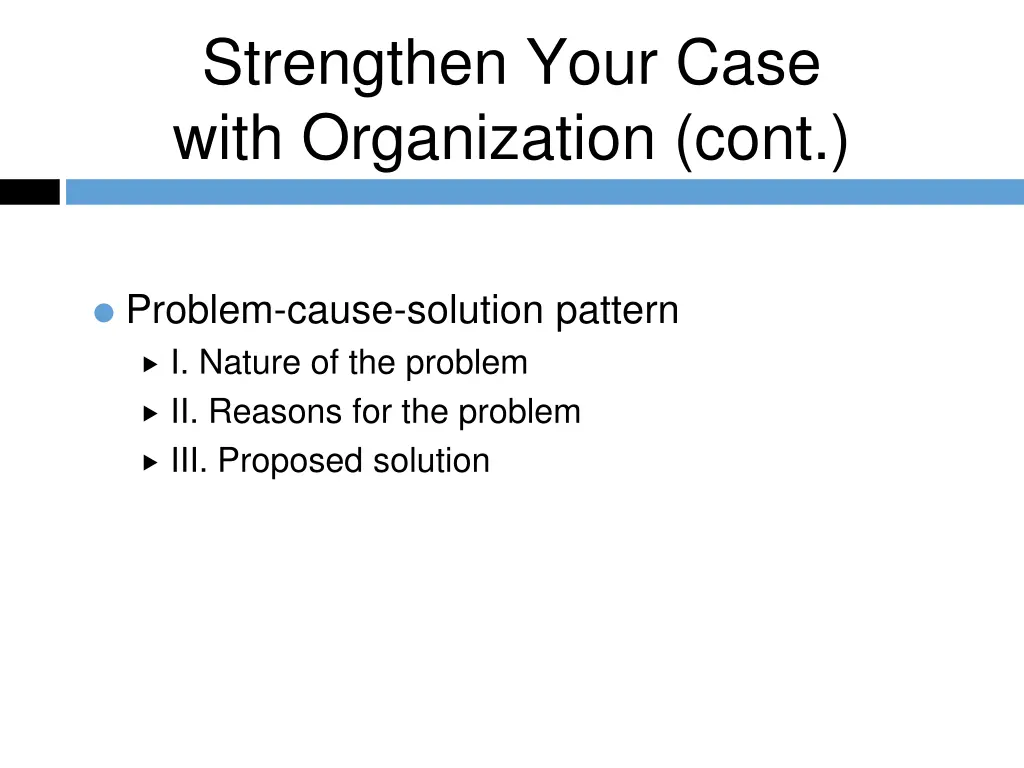 Strengthen Your Case with Organization (cont.)

Problem-cause-solution pattern
I. Nature of the problem
II. Reasons for the problem
III. Proposed solution